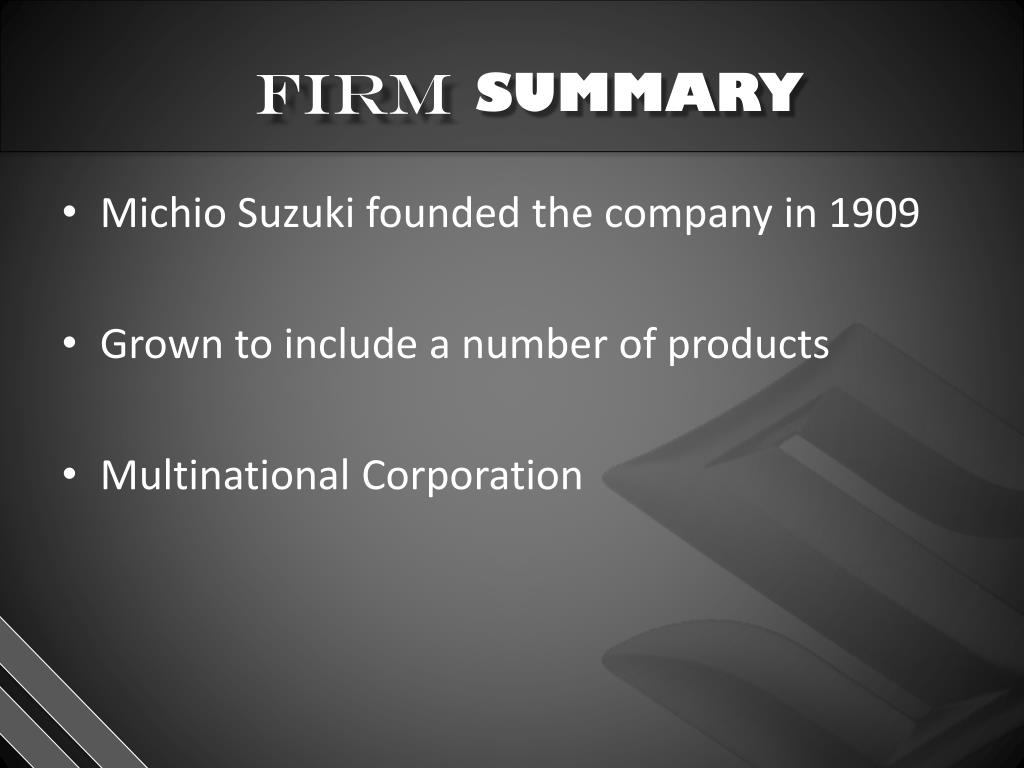 FIRM SUMMARY

• Michio Suzuki founded the company in 1909

• Grown to include a number of products

• Multinational Corporation